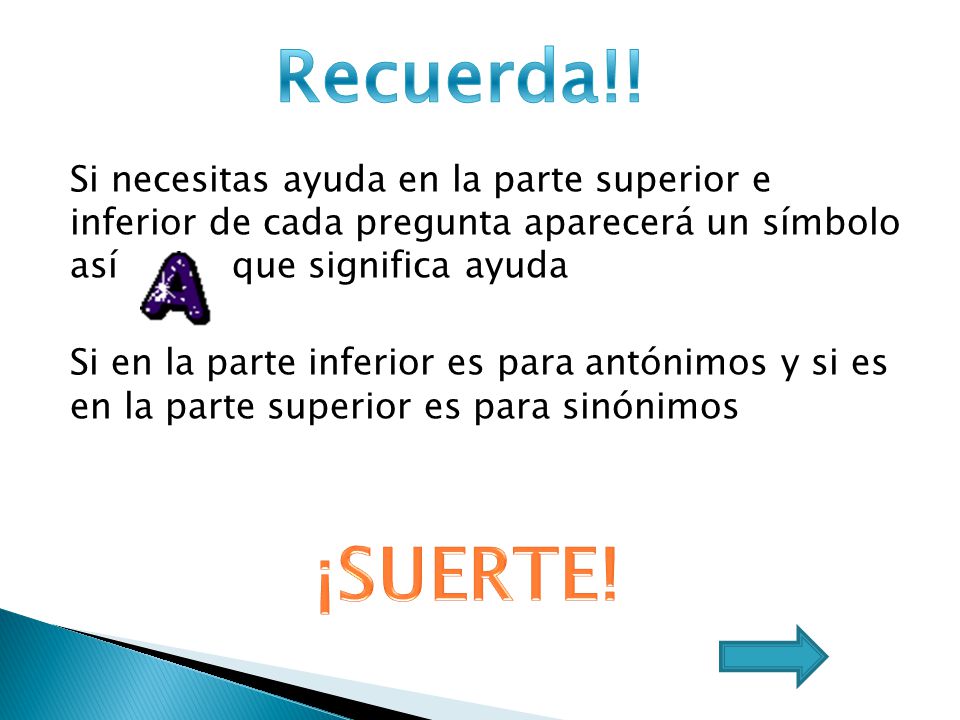 Recuerda!!

Si necesitas ayuda en la parte superior e inferior de cada pregunta aparecerá un símbolo así A que significa ayuda

Si en la parte inferior es para antónimos y si es en la parte superior es para sinónimos

¡SUERTE!